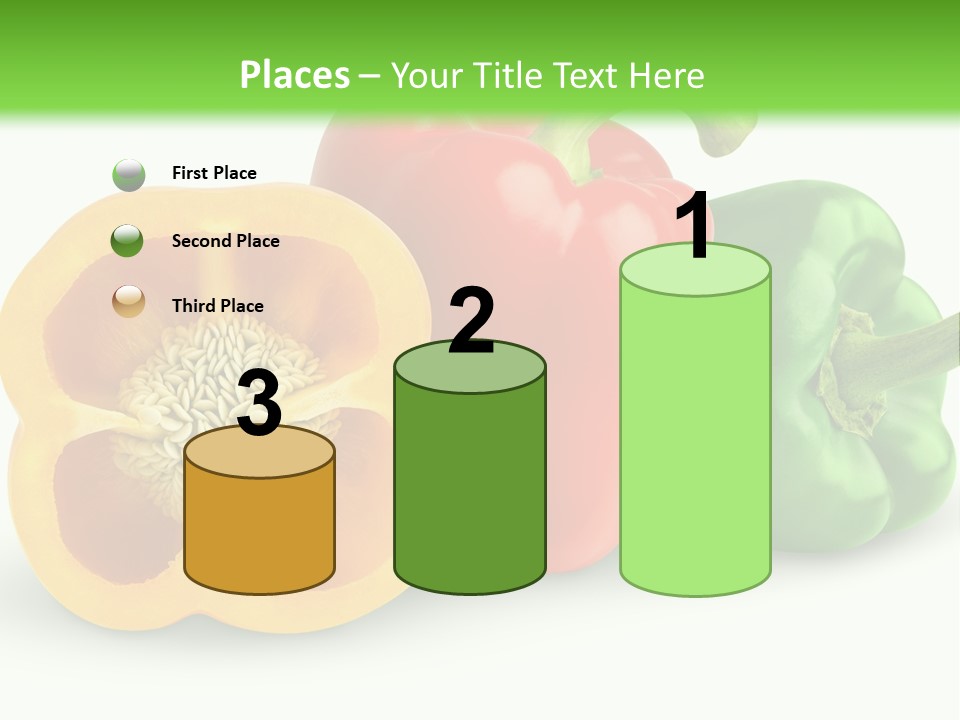 Places – Your Title Text Here

First Place

Second Place

Third Place

3

2

1